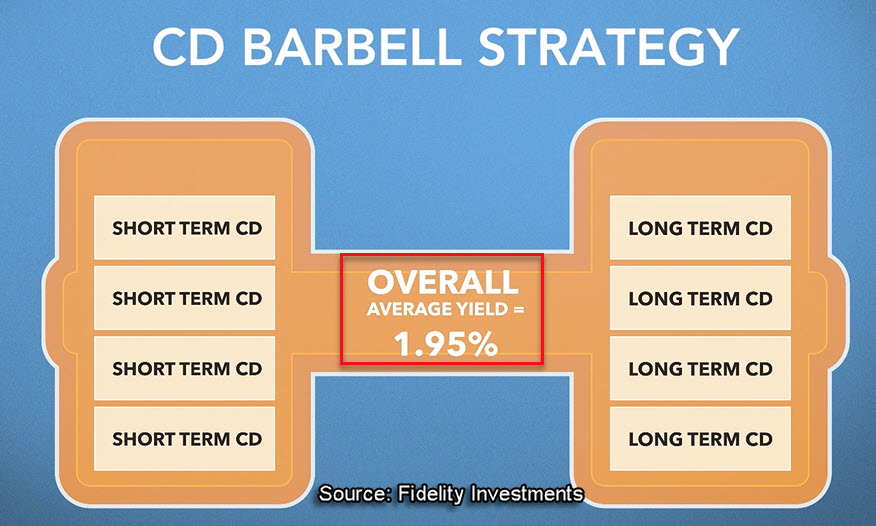 CD BARBELL STRATEGY

SHORT TERM CD
SHORT TERM CD
SHORT TERM CD
SHORT TERM CD

OVERALL
AVERAGE YIELD =
1.95%

LONG TERM CD
LONG TERM CD
LONG TERM CD
LONG TERM CD

Source: Fidelity Investments